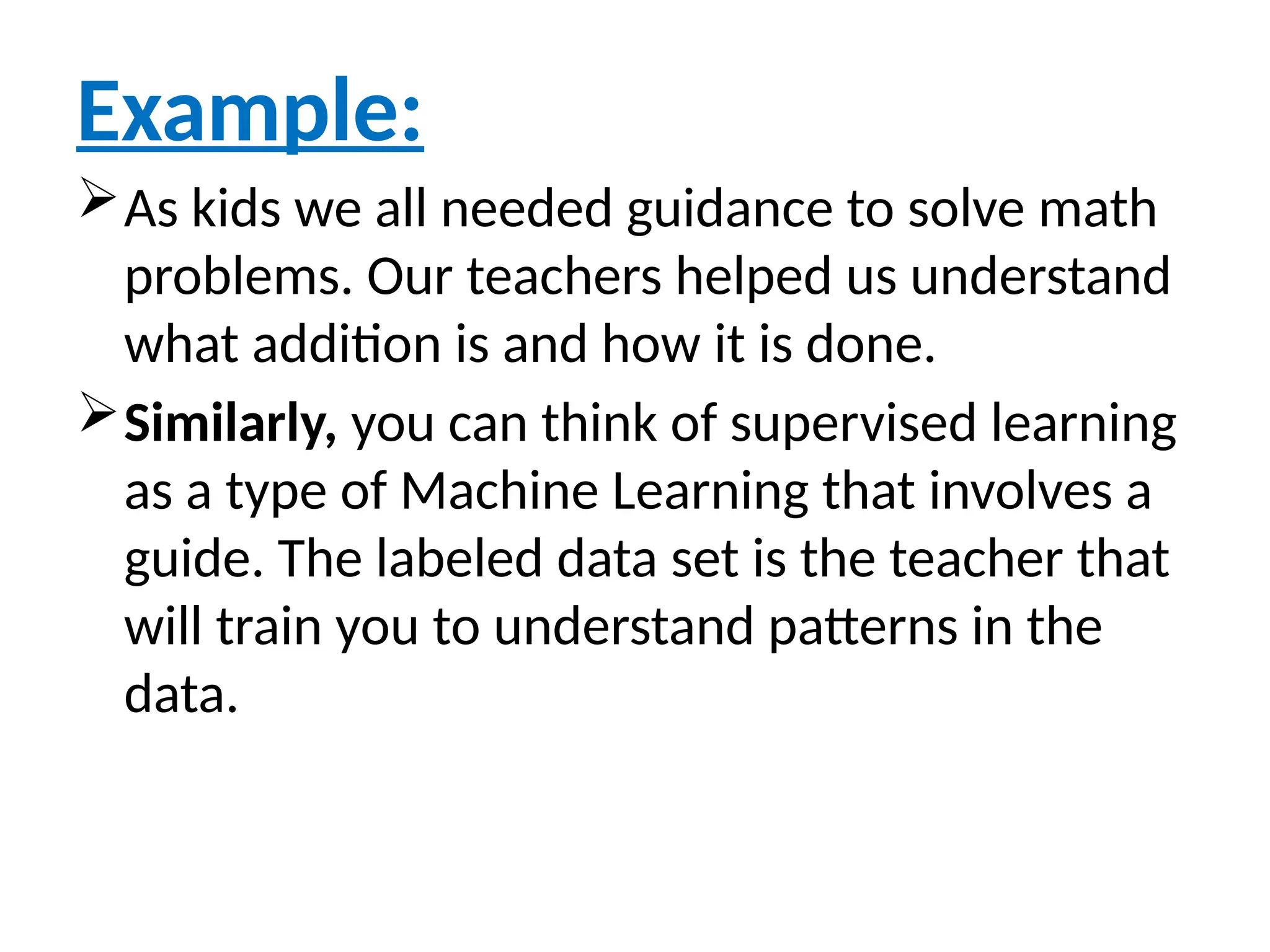 Example:

➢ As kids we all needed guidance to solve math problems. Our teachers helped us understand what addition is and how it is done.

➢ Similarly, you can think of supervised learning as a type of Machine Learning that involves a guide. The labeled data set is the teacher that will train you to understand patterns in the data.